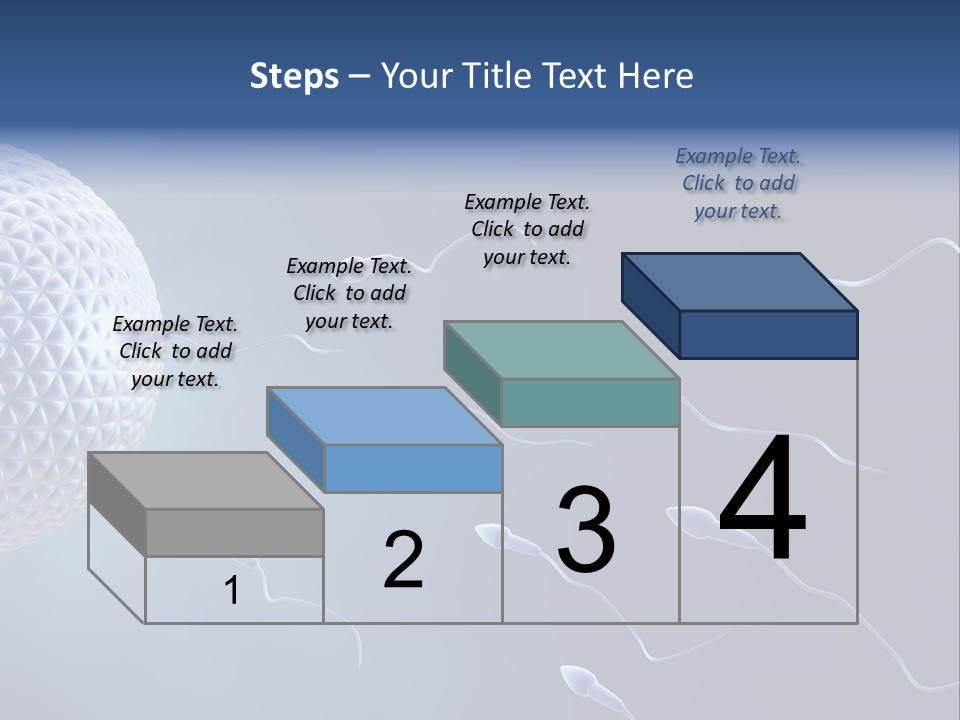 Steps – Your Title Text Here

Example Text. Click to add your text.

Example Text. Click to add your text.

Example Text. Click to add your text.

Example Text. Click to add your text.

1

2

3

4